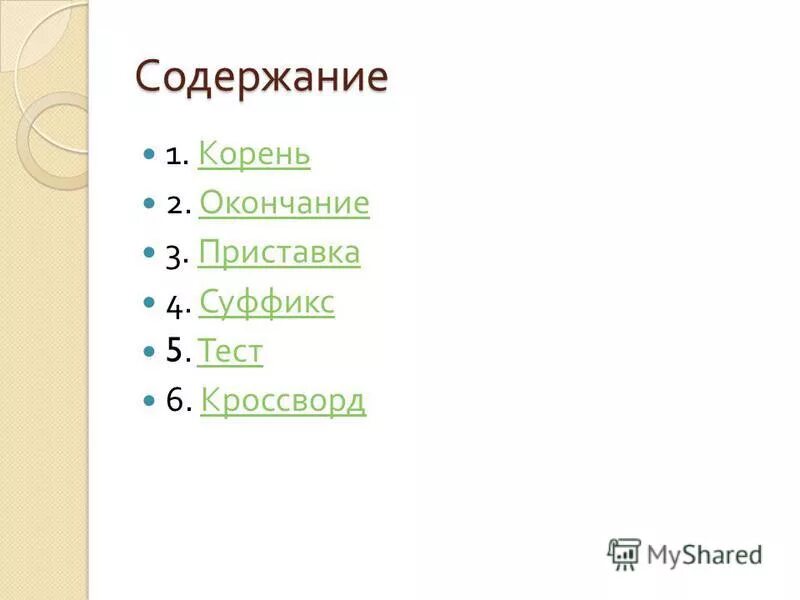 Содержание

1. Корень
2. Окончание
3. Приставка
4. Суффикс
5. Тест
6. Кроссворд

MyShared